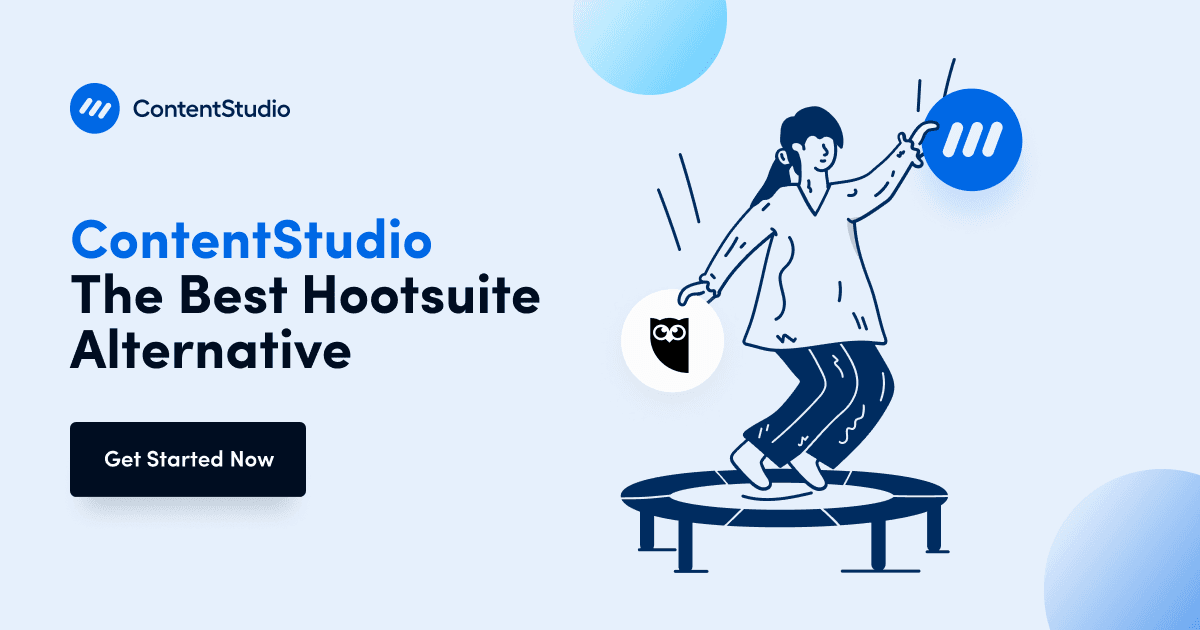 ContentStudio

ContentStudio
The Best Hootsuite Alternative

Get Started Now